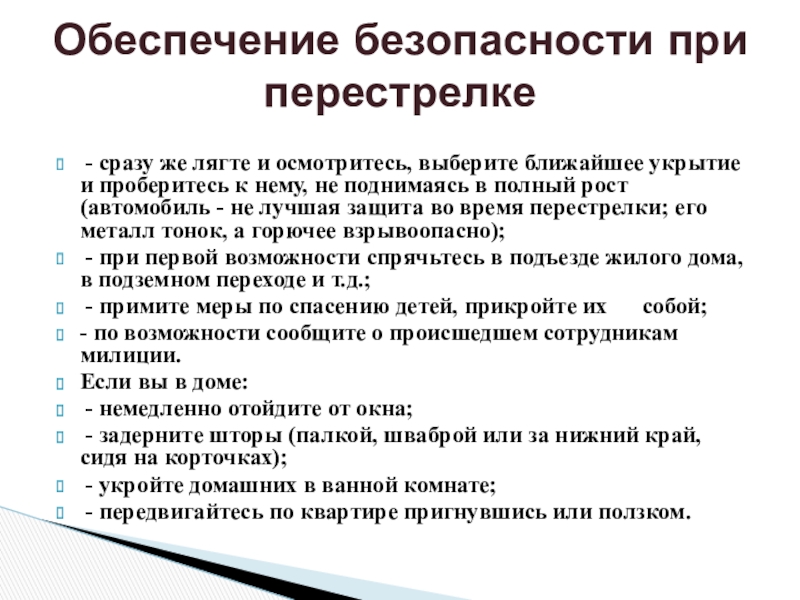 Обеспечение безопасности при перестрелке

- сразу же лягте и осмотритесь, выберите ближайшее укрытие и проберитесь к нему, не поднимаясь в полный рост (автомобиль - не лучшая защита во время перестрелки; его металл тонок, а горючее взрывоопасно);

- при первой возможности спрячьтесь в подъезде жилого дома, в подземном переходе и т.д.;

- примите меры по спасению детей, прикройте их собой;

- по возможности сообщите о происшедшем сотрудникам милиции.

Если вы в доме:

- немедленно отойдите от окна;

- задерните шторы (палкой, шваброй или за нижний край, сидя на корточках);

- укройте домашних в ванной комнате;

- передвигайтесь по квартире пригнувшись или ползком.